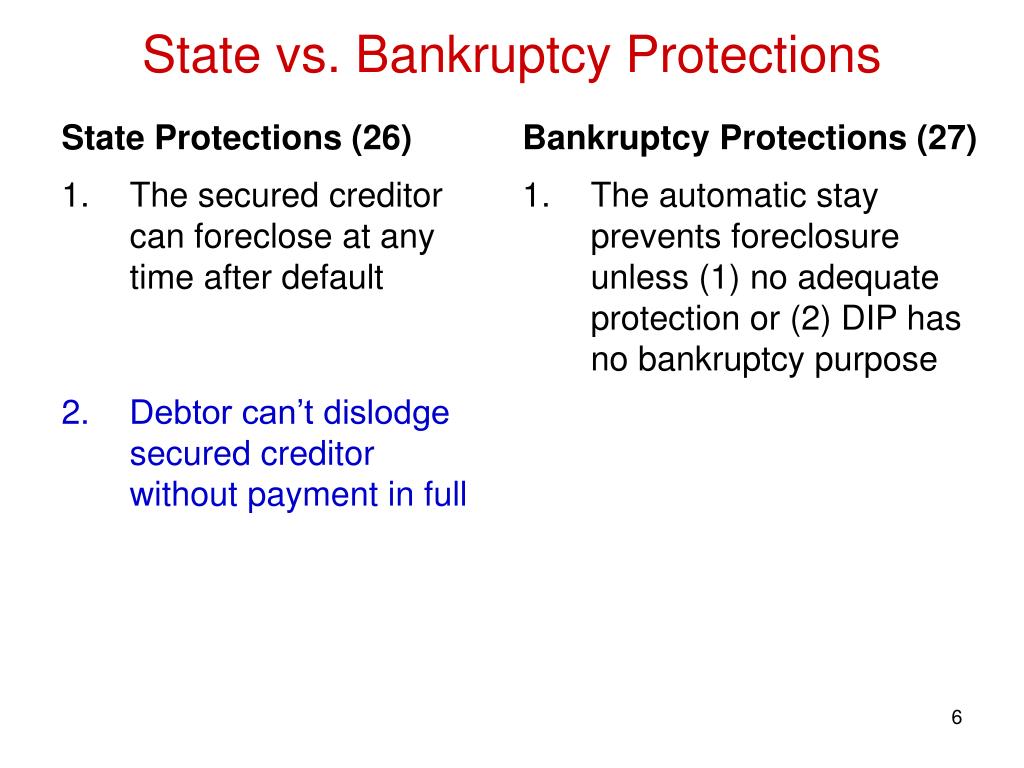 State vs. Bankruptcy Protections

State Protections (26)

1. The secured creditor can foreclose at any time after default

2. Debtor can’t dislodge secured creditor without payment in full

Bankruptcy Protections (27)

1. The automatic stay prevents foreclosure unless (1) no adequate protection or (2) DIP has no bankruptcy purpose

6